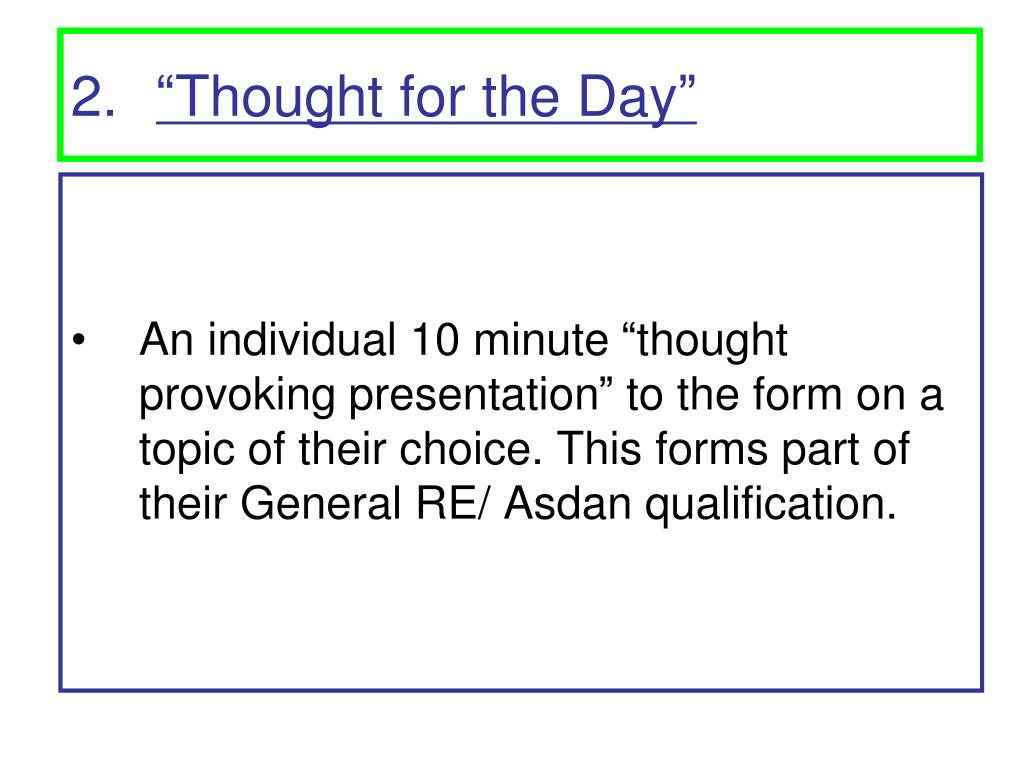 2. “Thought for the Day”

• An individual 10 minute “thought provoking presentation” to the form on a topic of their choice. This forms part of their General RE/ Asdan qualification.